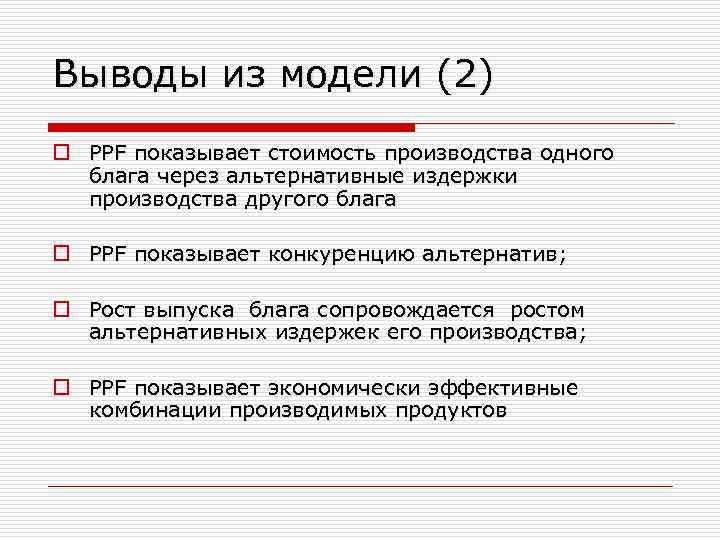 Выводы из модели (2)

PPF показывает стоимость производства одного блага через альтернативные издержки производства другого блага

PPF показывает конкуренцию альтернатив;

Рост выпуска блага сопровождается ростом альтернативных издержек его производства;

PPF показывает экономически эффективные комбинации производимых продуктов